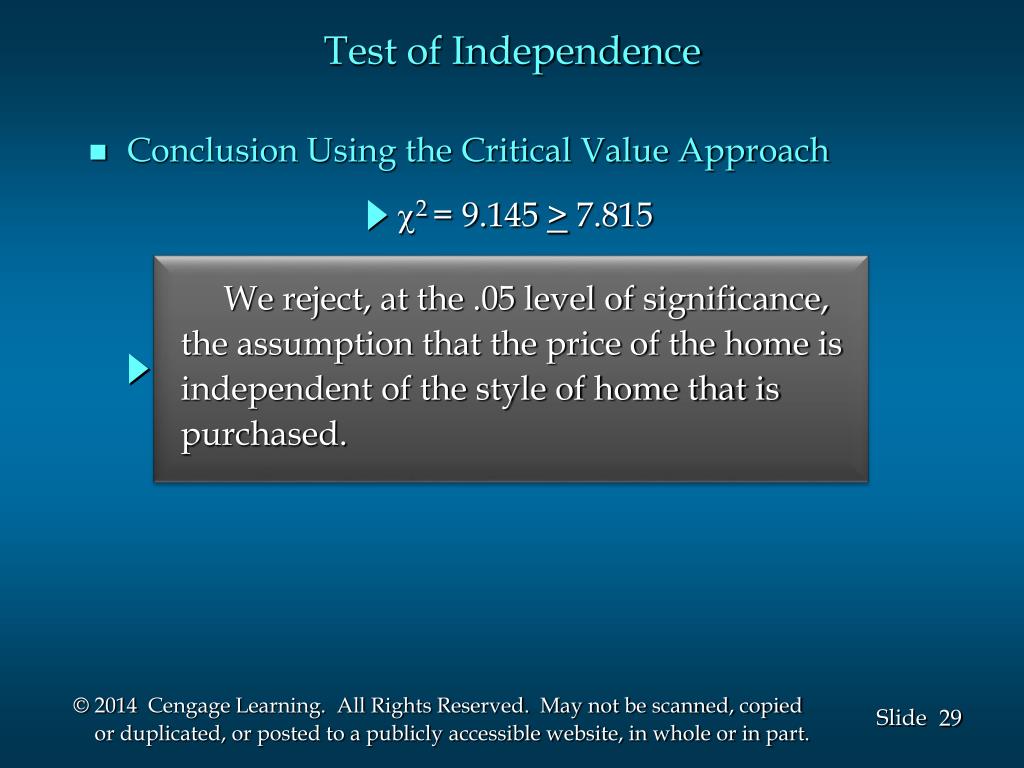 Test of Independence

Conclusion Using the Critical Value Approach

$\chi^2 = 9.145 \geq 7.815$

We reject, at the .05 level of significance, the assumption that the price of the home is independent of the style of home that is purchased.

© 2014 Cengage Learning. All Rights Reserved. May not be scanned, copied or duplicated, or posted to a publicly accessible website, in whole or in part.

Slide 29